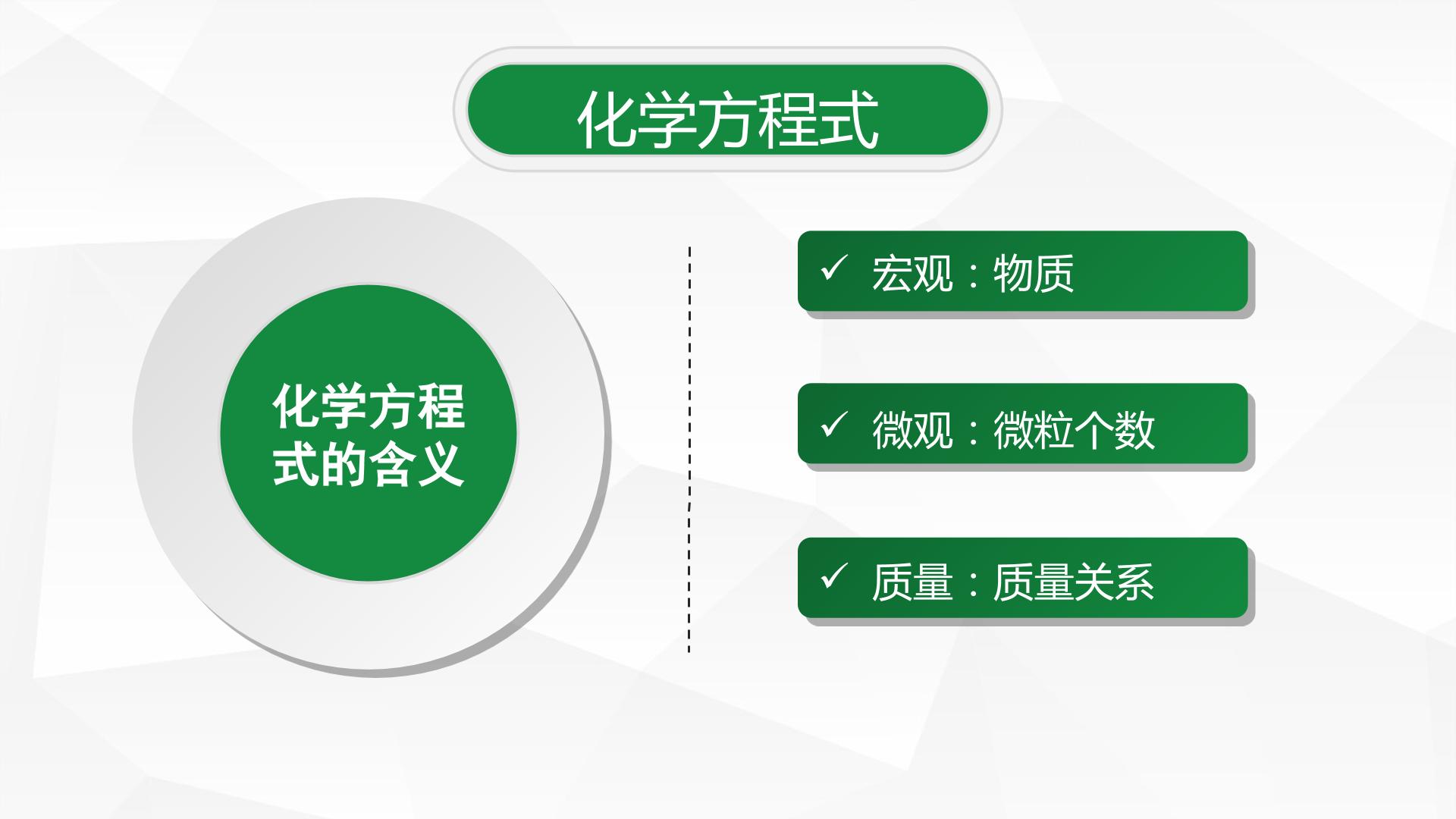 化学方程式

化学方程式的含义

✓ 宏观：物质

✓ 微观：微粒个数

✓ 质量：质量关系